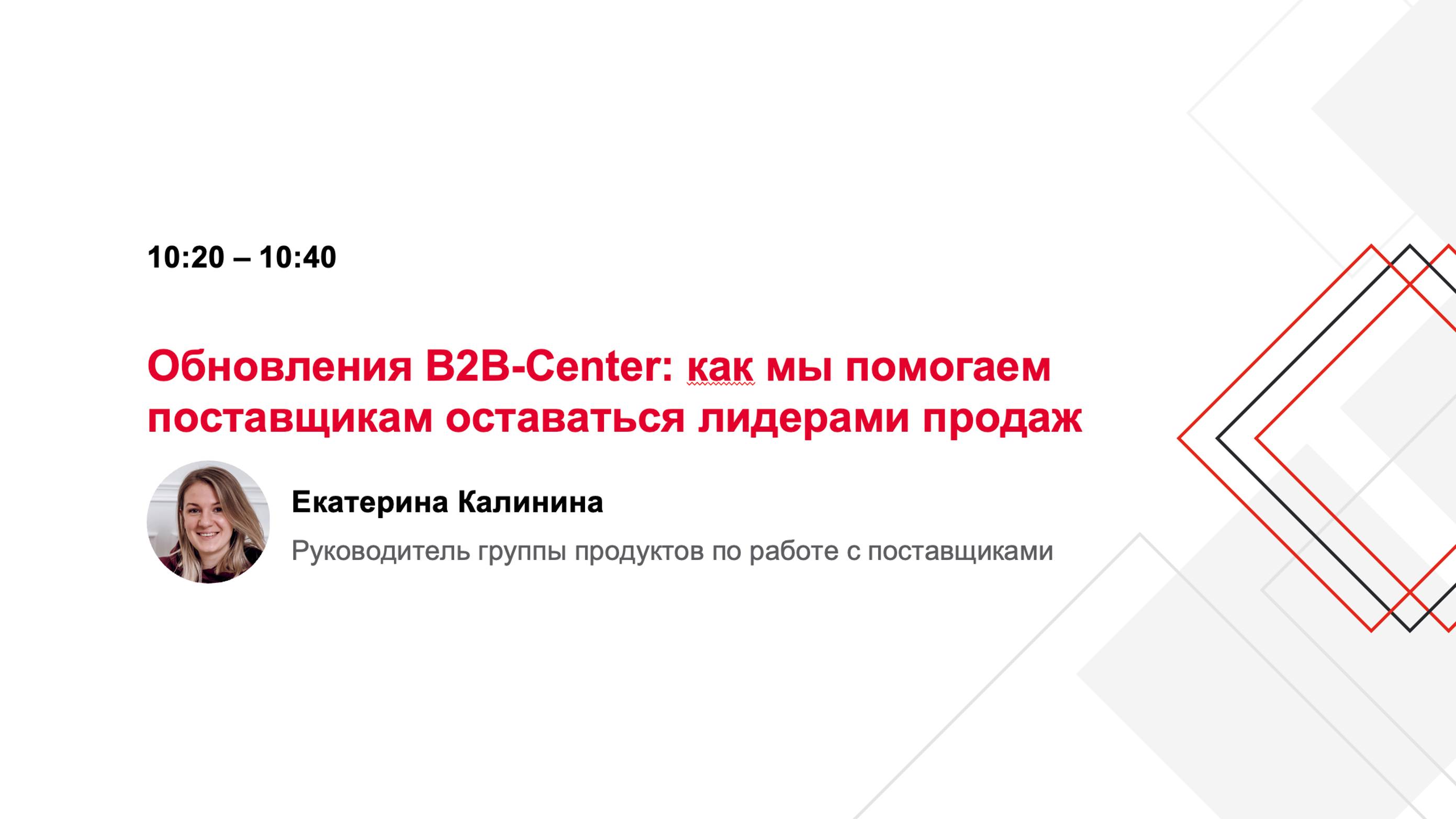 10:20 – 10:40

Обновления B2B-Center: как мы помогаем поставщикам оставаться лидерами продаж

Екатерина Калинина

Руководитель группы продуктов по работе с поставщиками